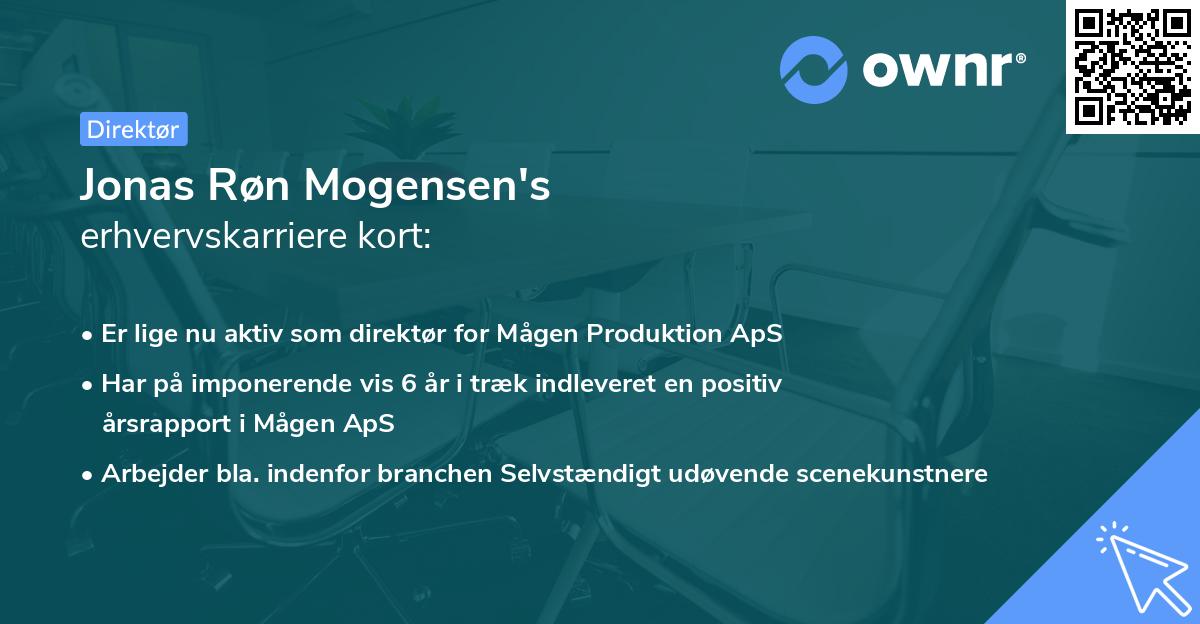 ownr®

Direktør

Jonas Røn Mogensen's
erhvervskarriere kort:

• Er lige nu aktiv som direktør for Mågen Produktion ApS
• Har på imponerende vis 6 år i træk indleveret en positiv årsrapport i Mågen ApS
• Arbejder bla. indenfor branchen Selvstændigt udøvende scenekunstnere